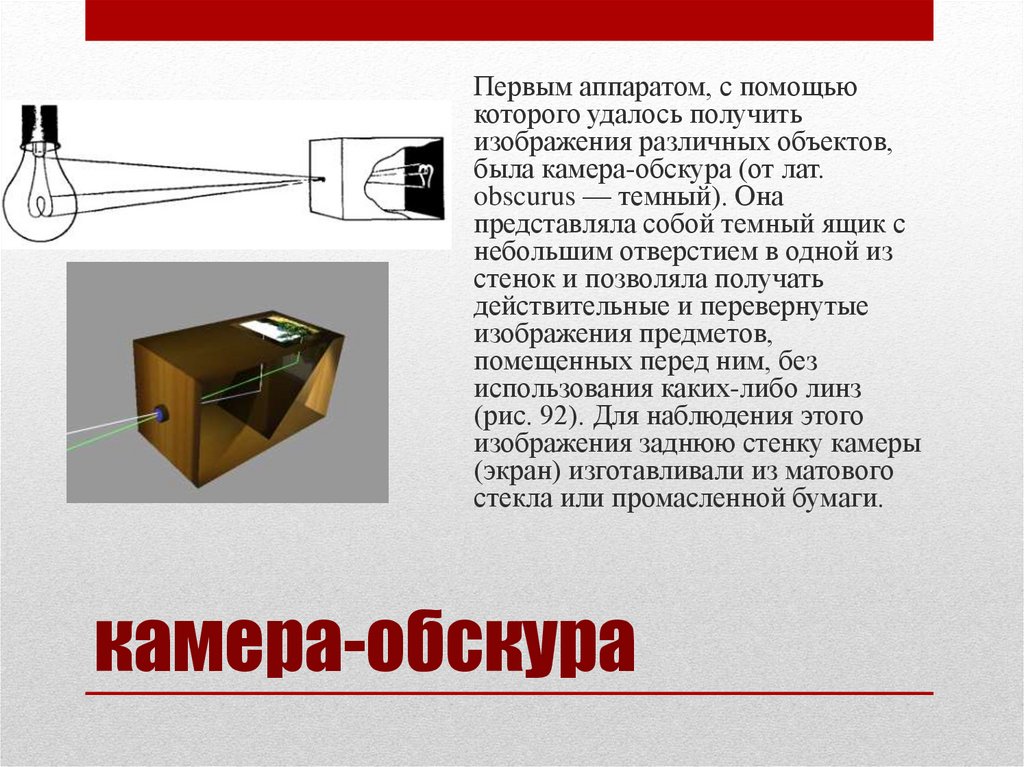 Первым аппаратом, с помощью которого удалось получить изображения различных объектов, была камера-обскура (от лат. obscurus — темный). Она представляла собой темный ящик с небольшим отверстием в одной из стенок и позволяла получать действительные и перевернутые изображения предметов, помещенных перед ним, без использования каких-либо линз (рис. 92). Для наблюдения этого изображения заднюю стенку камеры (экран) изготавливали из матового стекла или промасленной бумаги.

камера-обскура